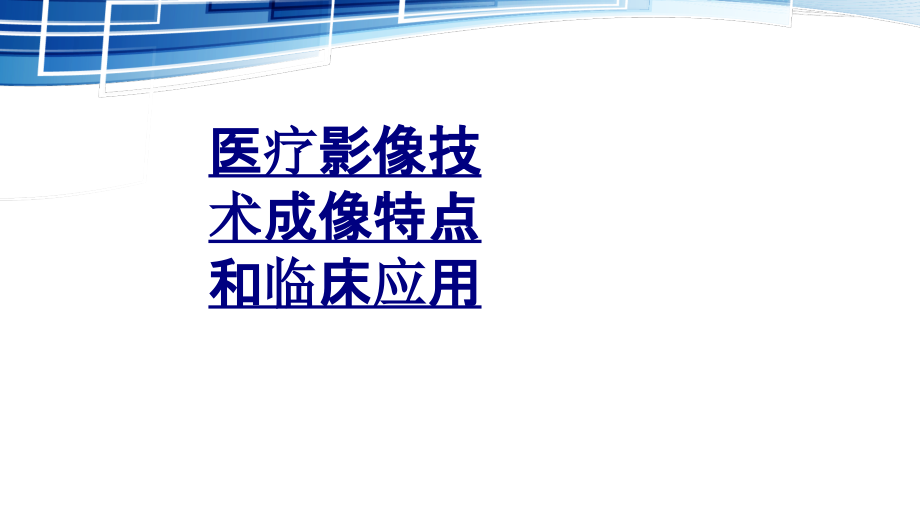 医疗影像技术成像特点和临床应用